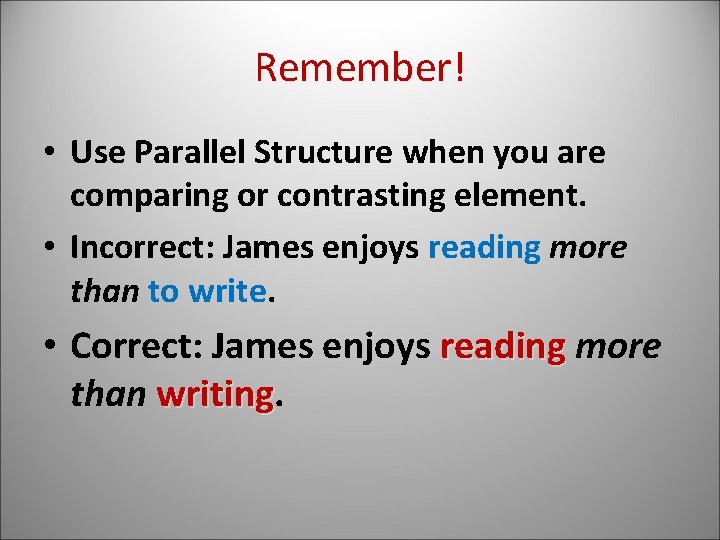 Remember!

• Use Parallel Structure when you are comparing or contrasting element.

• Incorrect: James enjoys reading more than to write.

• Correct: James enjoys reading more than writing.